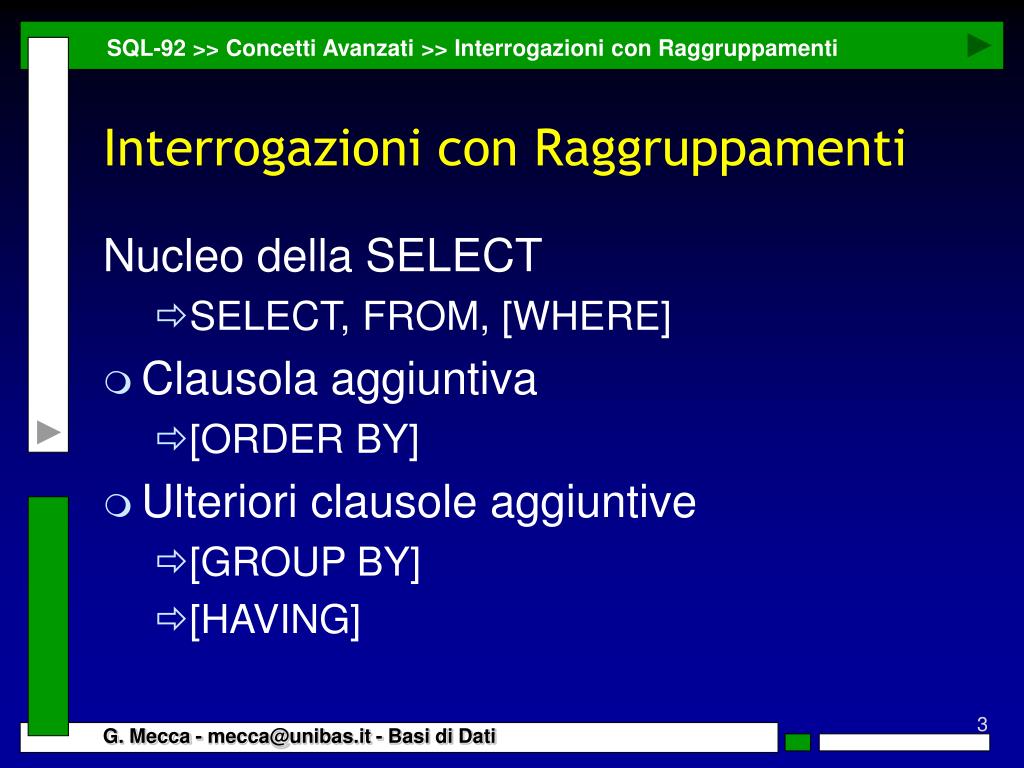 SQL-92 >> Concetti Avanzati >> Interrogazioni con Raggruppamenti

Interrogazioni con Raggruppamenti

Nucleo della SELECT

SELECT, FROM, [WHERE]

Clausola aggiuntiva

[ORDER BY]

Ulteriori clausole aggiuntive

[GROUP BY]

[HAVING]

G. Mecca - mecca@unibas.it - Basi di Dati

3